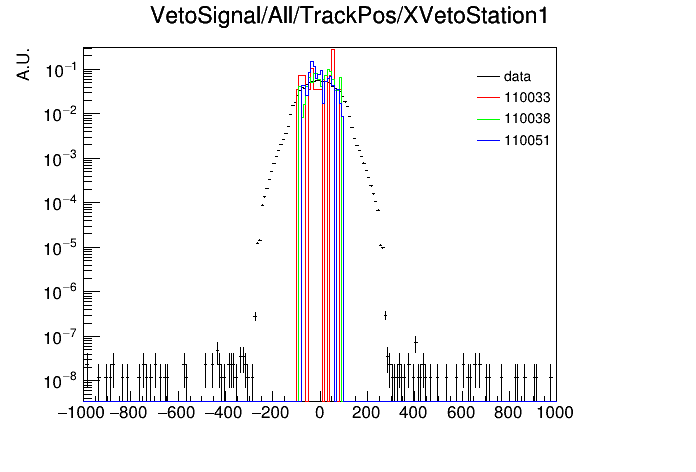 VetoSignal/All/TrackPos/XVetoStation1

A.U.

$10^{-1}$
$10^{-2}$
$10^{-3}$
$10^{-4}$
$10^{-5}$
$10^{-6}$
$10^{-7}$
$10^{-8}$

data
110033
110038
110051

−1000 −800 −600 −400 −200 0 200 400 600 800 1000